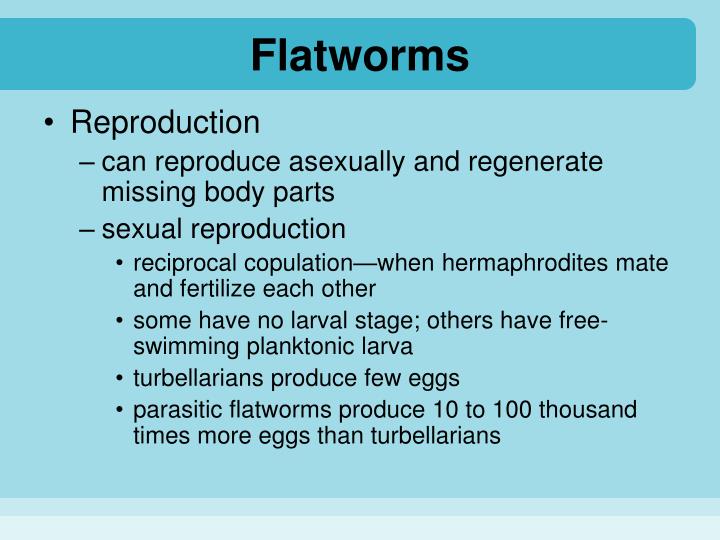 Flatworms

• Reproduction
– can reproduce asexually and regenerate missing body parts
– sexual reproduction
• reciprocal copulation—when hermaphrodites mate and fertilize each other
• some have no larval stage; others have free-swimming planktonic larva
• turbellarians produce few eggs
• parasitic flatworms produce 10 to 100 thousand times more eggs than turbellarians